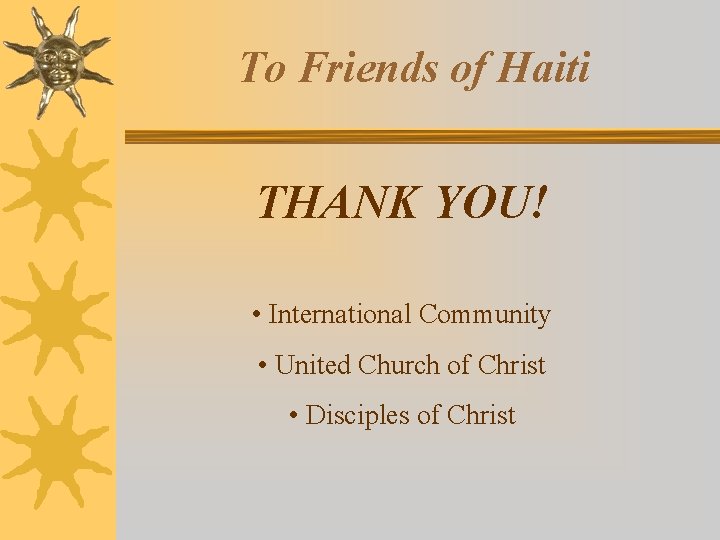 To Friends of Haiti

THANK YOU!

• International Community
• United Church of Christ
• Disciples of Christ